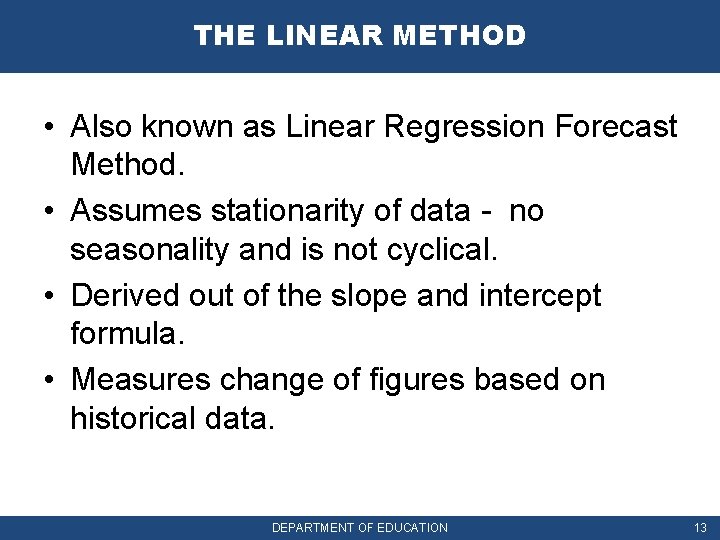 THE LINEAR METHOD

• Also known as Linear Regression Forecast Method.

• Assumes stationarity of data - no seasonality and is not cyclical.

• Derived out of the slope and intercept formula.

• Measures change of figures based on historical data.

DEPARTMENT OF EDUCATION 13